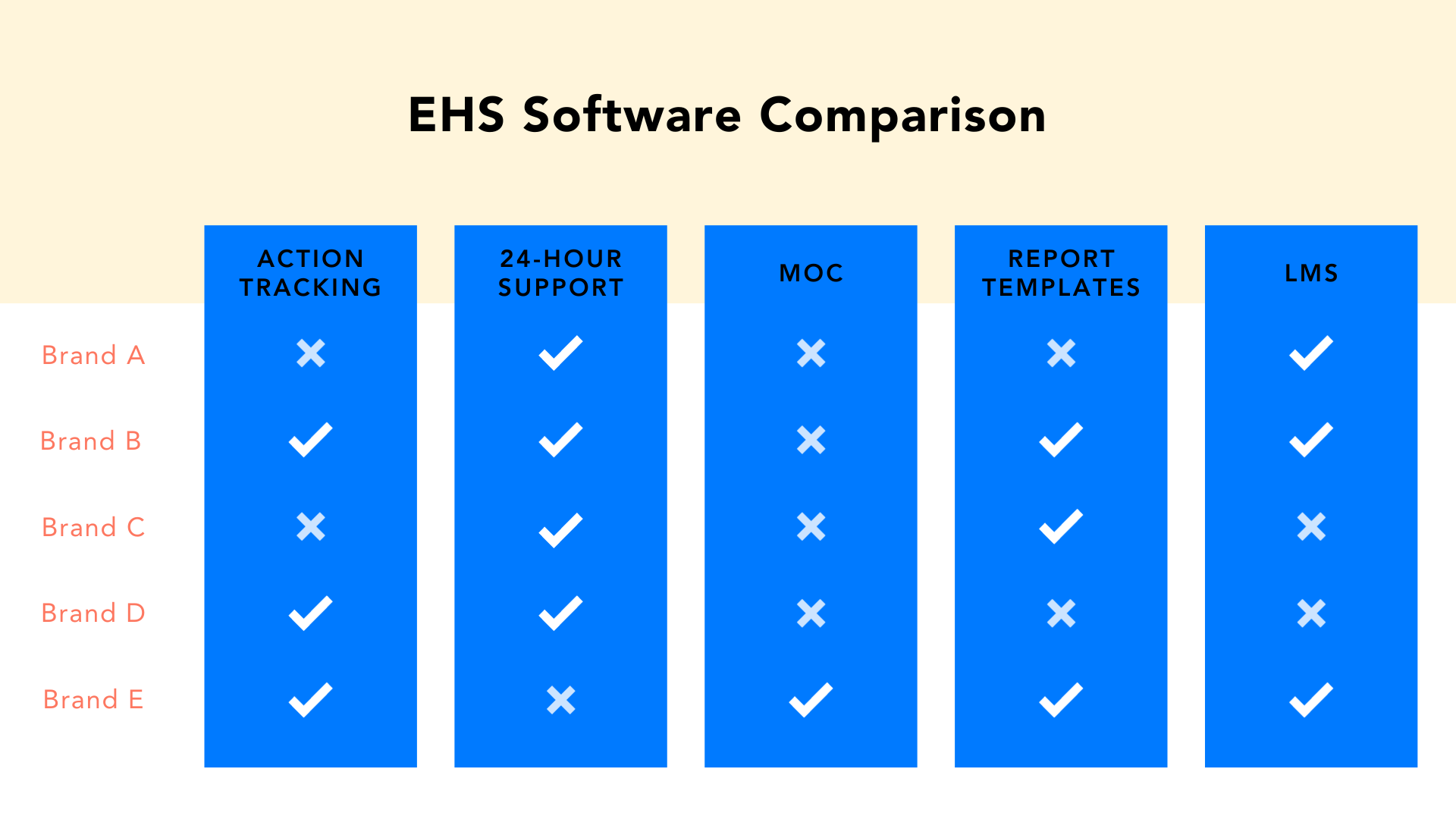 EHS Software Comparison

| | ACTION TRACKING | 24-HOUR SUPPORT | MOC | REPORT TEMPLATES | LMS |
|---|---|---|---|---|---|
| Brand A | ✗ | ✓ | ✗ | ✗ | ✓ |
| Brand B | ✓ | ✓ | ✗ | ✓ | ✓ |
| Brand C | ✗ | ✓ | ✗ | ✓ | ✗ |
| Brand D | ✓ | ✓ | ✗ | ✗ | ✗ |
| Brand E | ✓ | ✗ | ✓ | ✓ | ✓ |